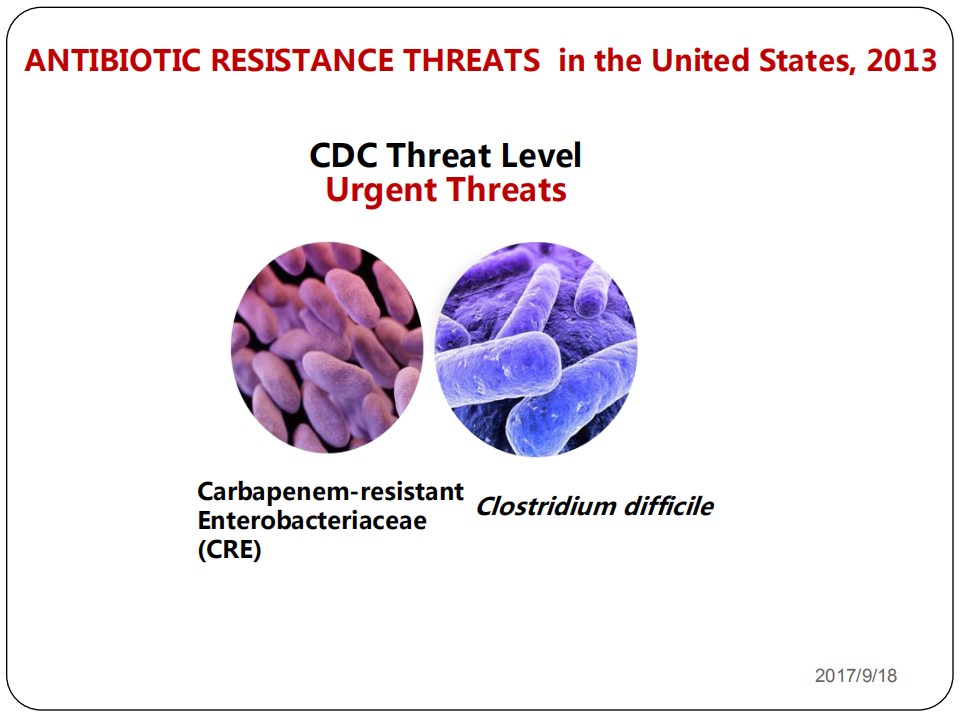 ANTIBIOTIC RESISTANCE THREATS in the United States, 2013

CDC Threat Level
Urgent Threats

Carbapenem-resistant Enterobacteriaceae (CRE)

Clostridium difficile

2017/9/18